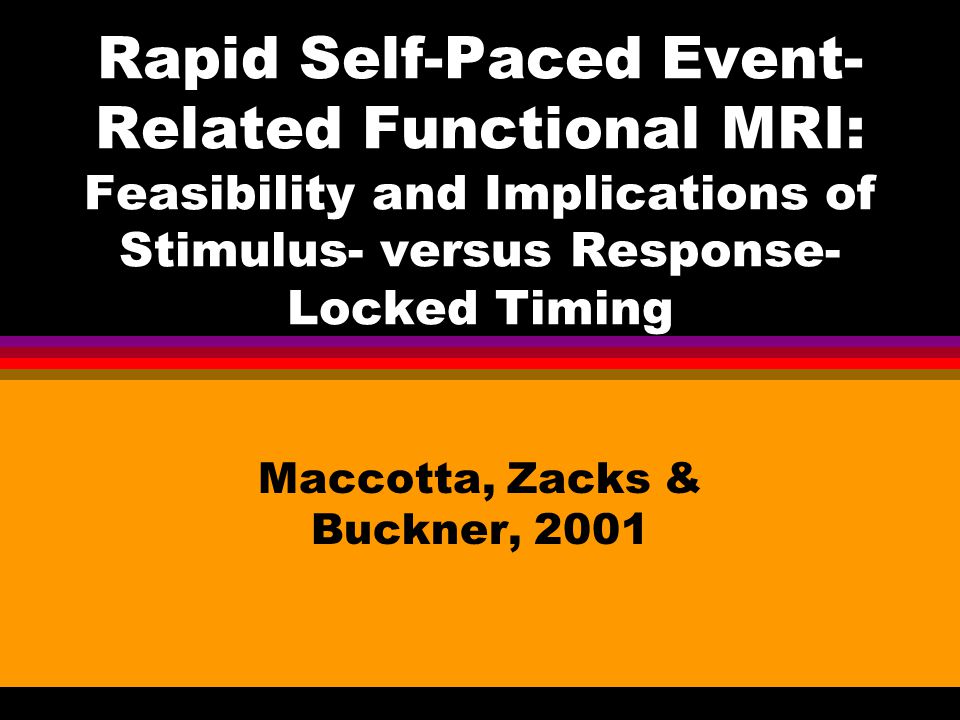 Rapid Self-Paced Event-Related Functional MRI: Feasibility and Implications of Stimulus- versus Response-Locked Timing

Maccotta, Zacks & Buckner, 2001